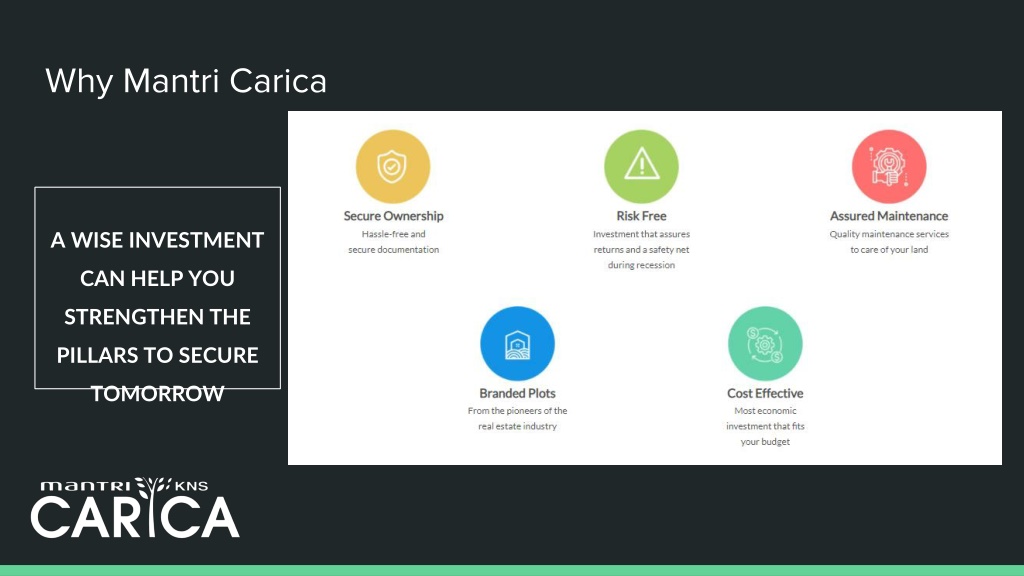 Why Mantri Carica

A WISE INVESTMENT CAN HELP YOU STRENGTHEN THE PILLARS TO SECURE TOMORROW

Secure Ownership
Hassle-free and secure documentation

Risk Free
Investment that assures returns and a safety net during recession

Assured Maintenance
Quality maintenance services to care of your land

Branded Plots
From the pioneers of the real estate industry

Cost Effective
Most economic investment that fits your budget

mantri KNS
CARICA